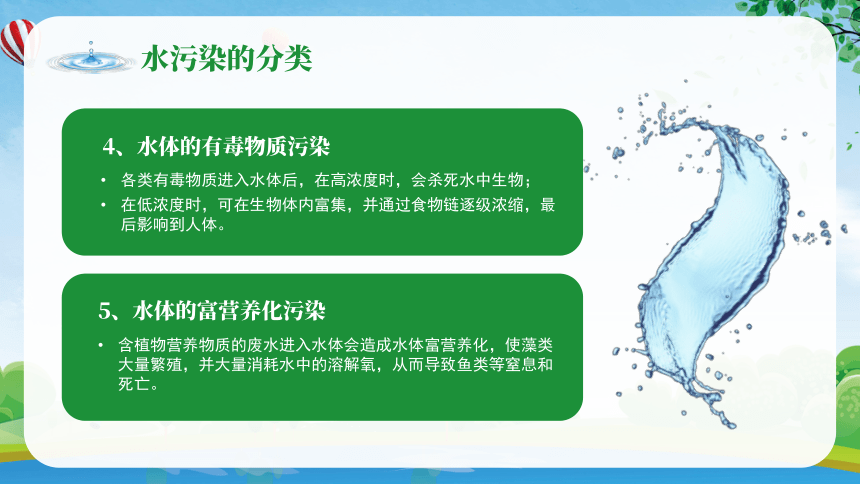 水污染的分类

4、水体的有毒物质污染

• 各类有毒物质进入水体后，在高浓度时，会杀死水中生物；
• 在低浓度时，可在生物体内富集，并通过食物链逐级浓缩，最后影响到人体。

5、水体的富营养化污染

• 含植物营养物质的废水进入水体会造成水体富营养化，使藻类大量繁殖，并大量消耗水中的溶解氧，从而导致鱼类等窒息和死亡。